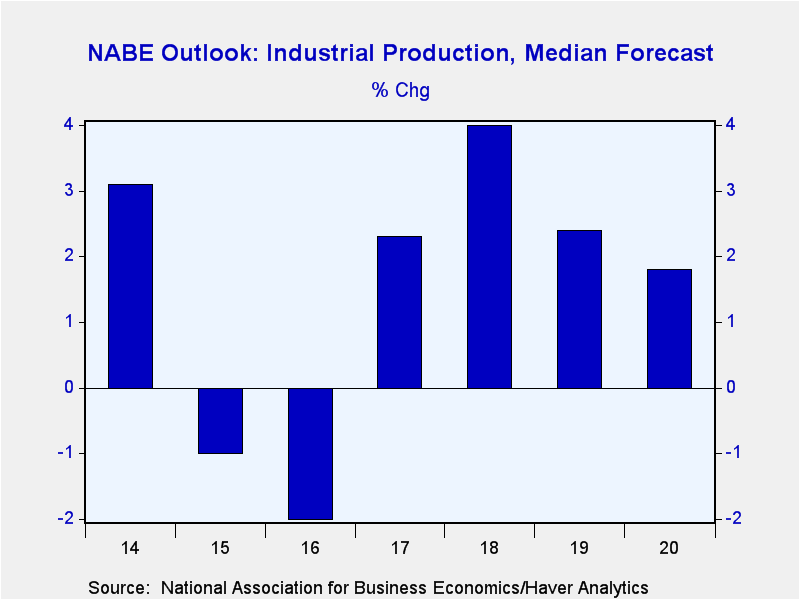 NABE Outlook: Industrial Production, Median Forecast

% Chg

4
3
2
1
0
-1
-2

4
3
2
1
0
-1
-2

14 15 16 17 18 19 20

Source: National Association for Business Economics/Haver Analytics